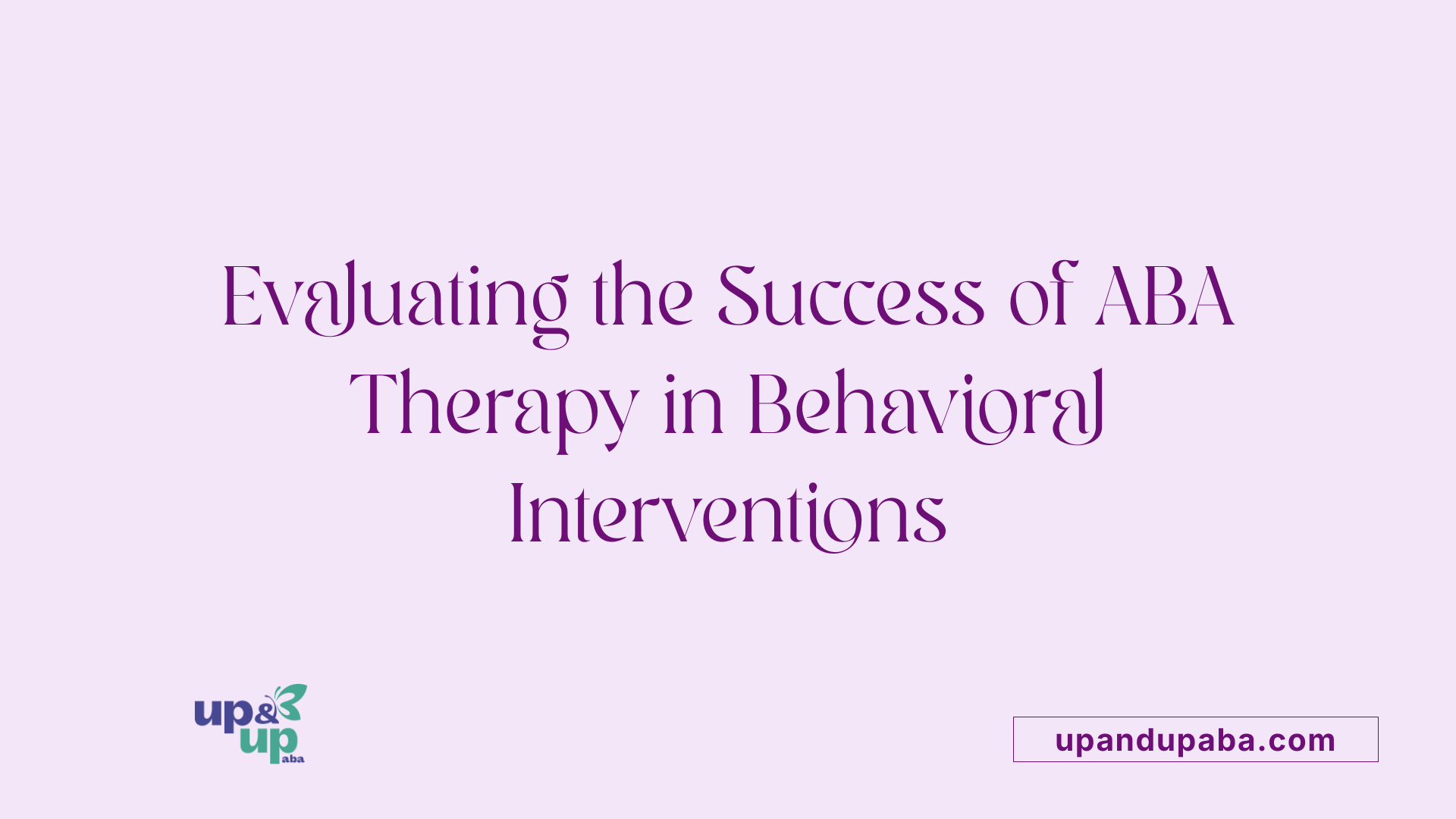 Evaluating the Success of ABA Therapy in Behavioral Interventions

up & up aba

upandupaba.com